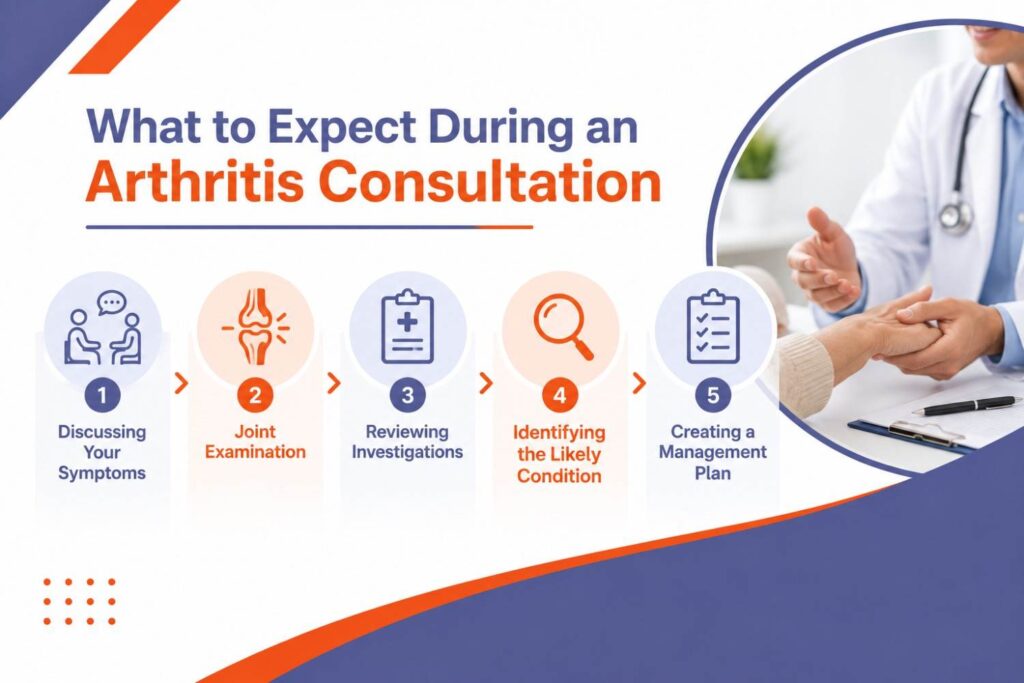 What to Expect During an Arthritis Consultation

1
Discussing Your Symptoms

2
Joint Examination

3
Reviewing Investigations

4
Identifying the Likely Condition

5
Creating a Management Plan